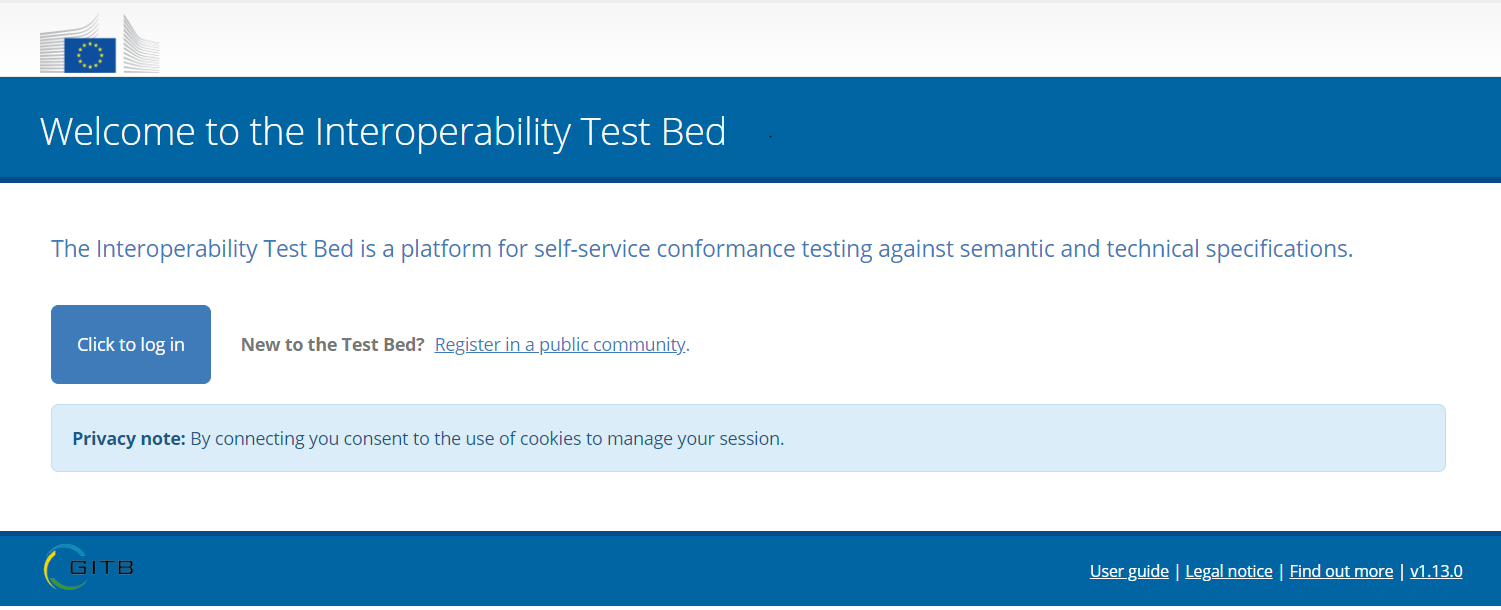 Welcome to the Interoperability Test Bed

The Interoperability Test Bed is a platform for self-service conformance testing against semantic and technical specifications.

Click to log in

New to the Test Bed? Register in a public community.

Privacy note: By connecting you consent to the use of cookies to manage your session.

GITB

User guide | Legal notice | Find out more | v1.13.0